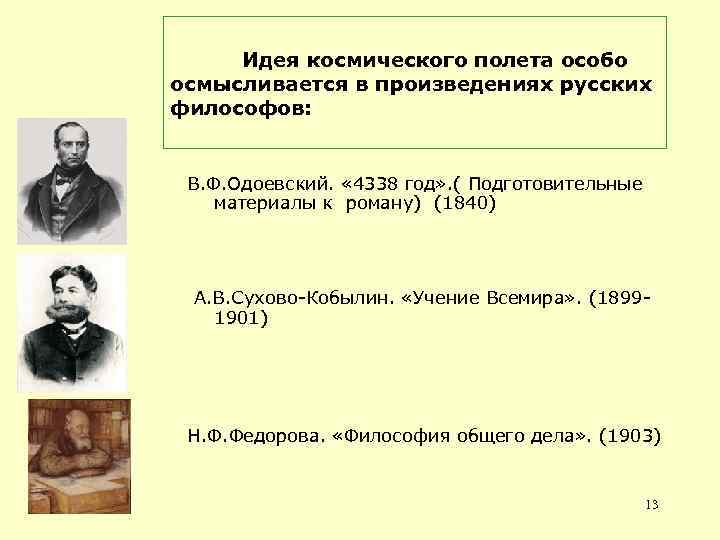 Идея космического полета особо осмысливается в произведениях русских философов:

В.Ф.Одоевский. «4338 год».( Подготовительные материалы к роману) (1840)

А.В.Сухово-Кобылин. «Учение Всемира». (1899-1901)

Н.Ф.Федорова. «Философия общего дела». (1903)

13